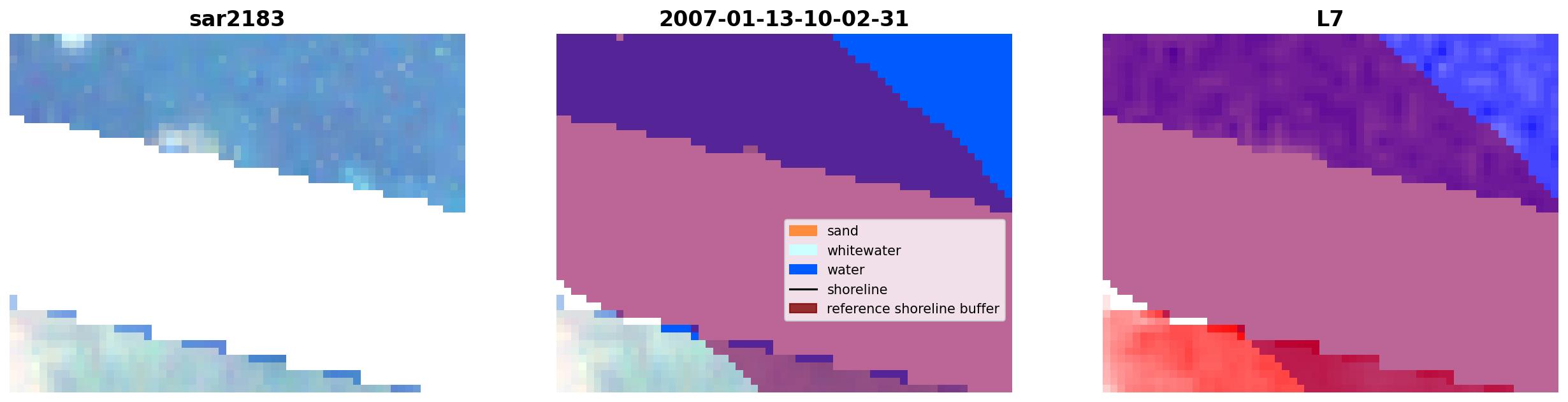 sar2183

2007-01-13-10-02-31

sand
whitewater
water
shoreline
reference shoreline buffer

L7